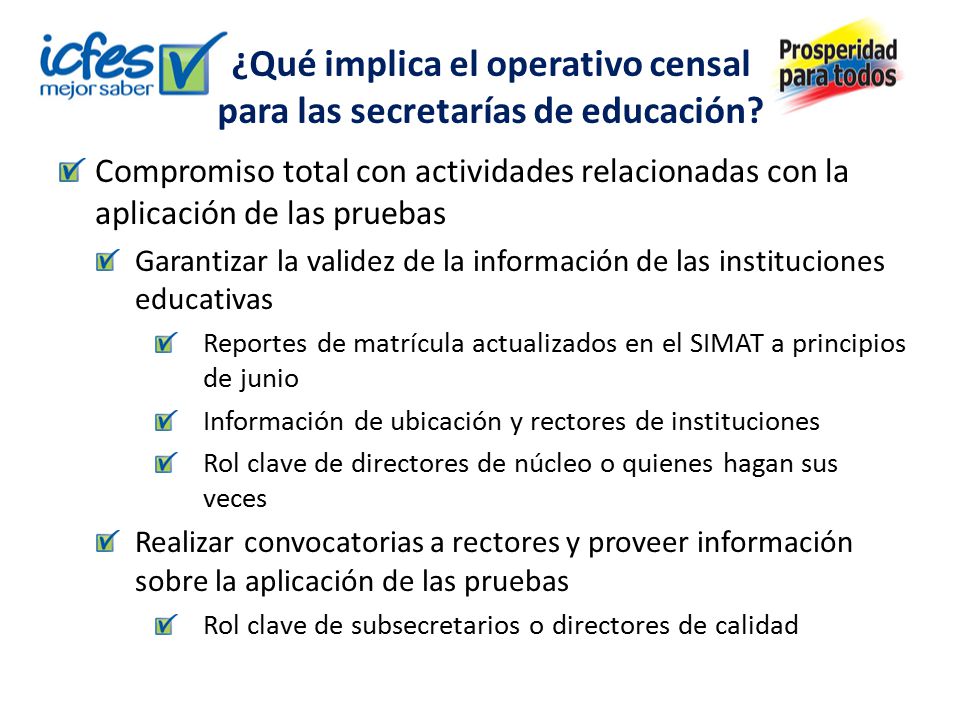 icfes mejor saber

¿Qué implica el operativo censal para las secretarías de educación?

Prosperidad para todos

Compromiso total con actividades relacionadas con la aplicación de las pruebas

Garantizar la validez de la información de las instituciones educativas

Reportes de matrícula actualizados en el SIMAT a principios de junio

Información de ubicación y rectores de instituciones

Rol clave de directores de núcleo o quienes hagan sus veces

Realizar convocatorias a rectores y proveer información sobre la aplicación de las pruebas

Rol clave de subsecretarios o directores de calidad